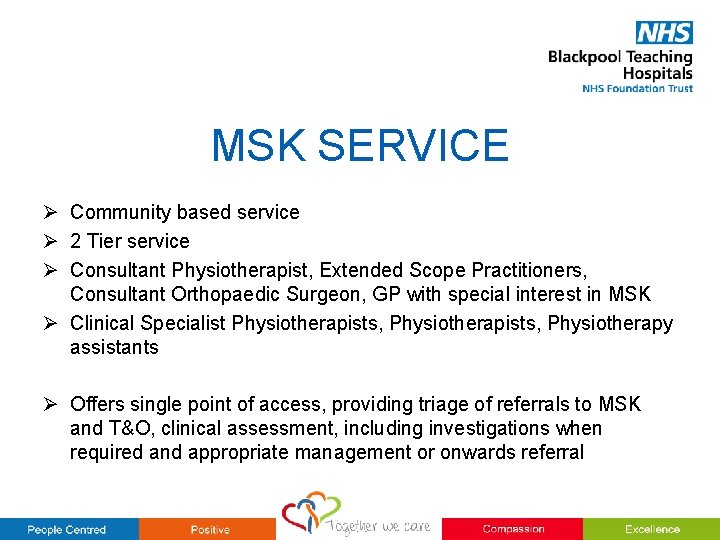 NHS
Blackpool Teaching Hospitals
NHS Foundation Trust

MSK SERVICE

➢ Community based service
➢ 2 Tier service
➢ Consultant Physiotherapist, Extended Scope Practitioners, Consultant Orthopaedic Surgeon, GP with special interest in MSK
➢ Clinical Specialist Physiotherapists, Physiotherapists, Physiotherapy assistants

➢ Offers single point of access, providing triage of referrals to MSK and T&O, clinical assessment, including investigations when required and appropriate management or onwards referral

People Centred
Positive
Together we care
Compassion
Excellence